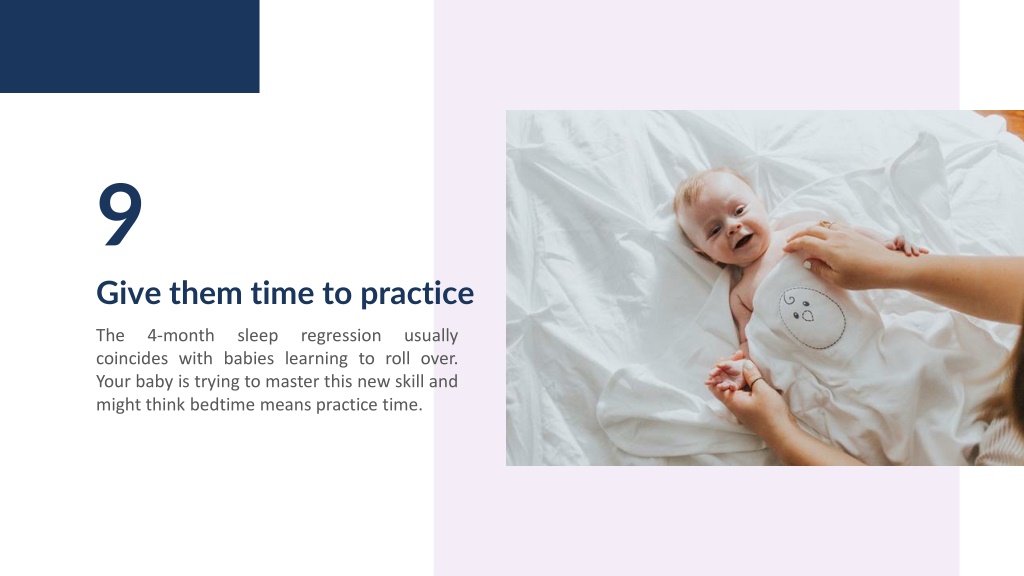 9

Give them time to practice

The 4-month sleep regression usually coincides with babies learning to roll over. Your baby is trying to master this new skill and might think bedtime means practice time.